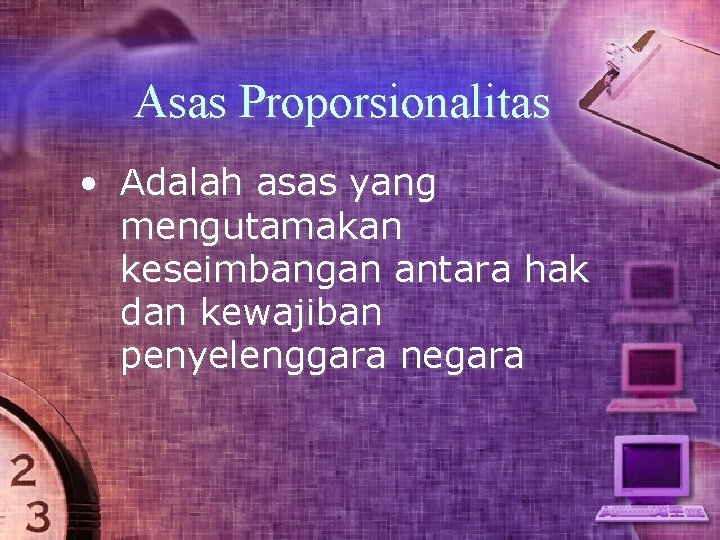 Asas Proporsionalitas

• Adalah asas yang mengutamakan keseimbangan antara hak dan kewajiban penyelenggara negara

2
3